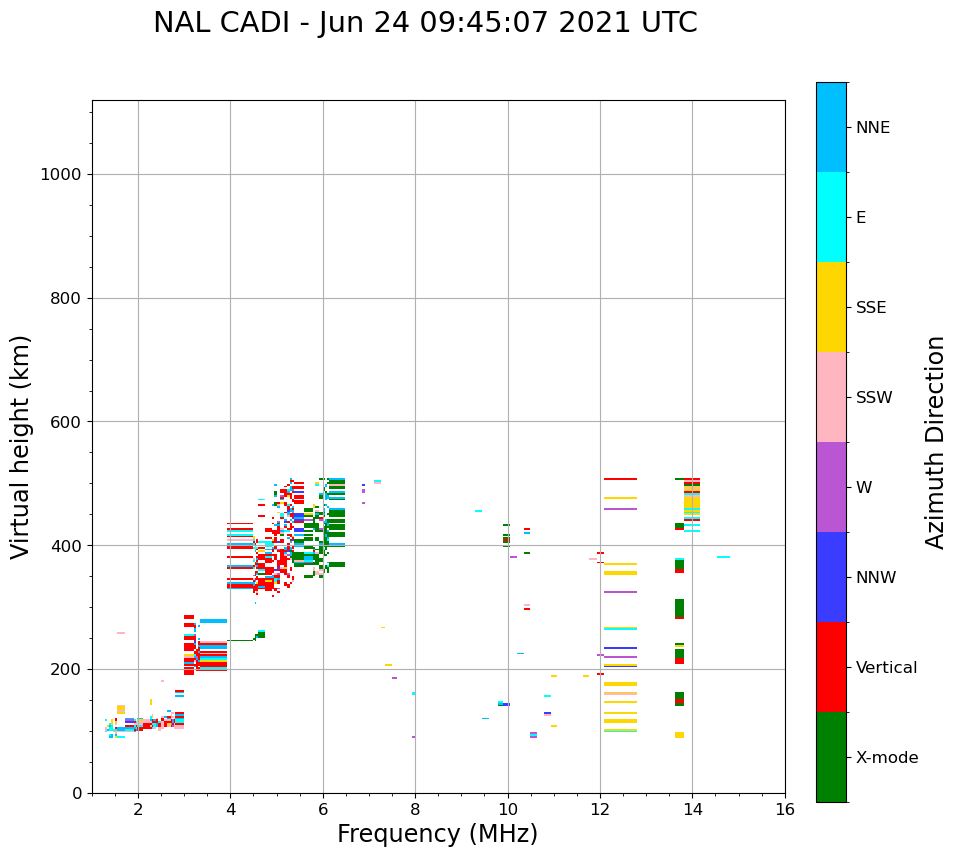 NAL CADI - Jun 24 09:45:07 2021 UTC

Virtual height (km)

1000
800
600
400
200
0

2
4
6
8
10
12
14
16

Frequency (MHz)

NNE
E
SSE
SSW
W
NNW
Vertical
X-mode

Azimuth Direction